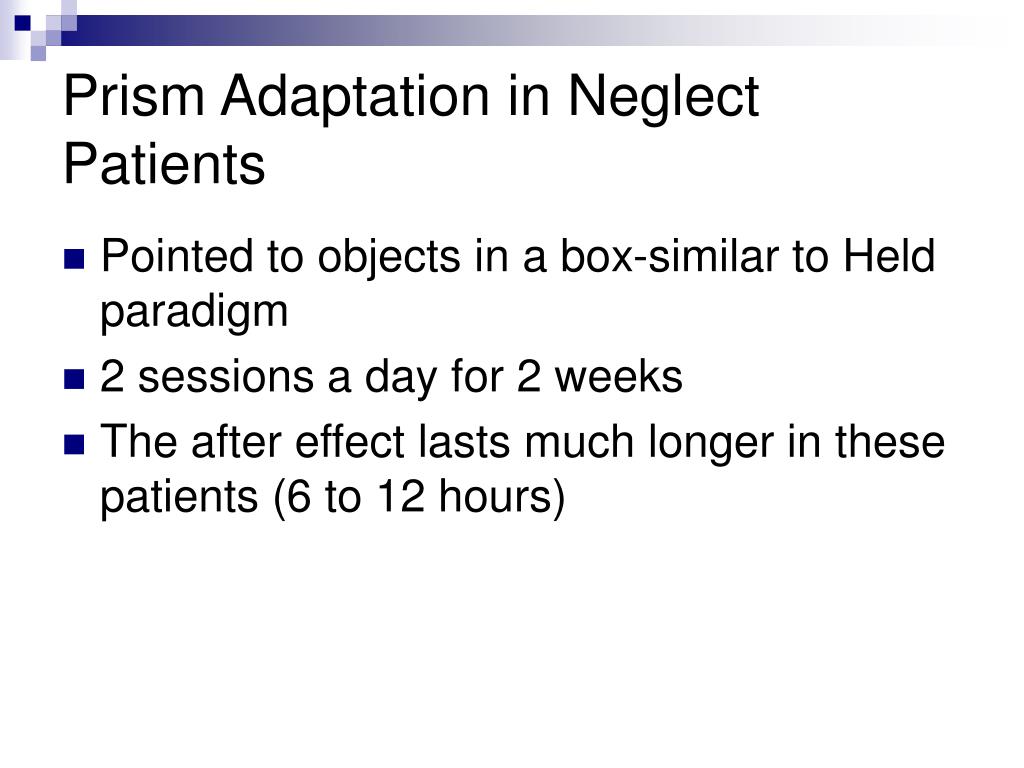 Prism Adaptation in Neglect Patients

Pointed to objects in a box-similar to Held paradigm

2 sessions a day for 2 weeks

The after effect lasts much longer in these patients (6 to 12 hours)